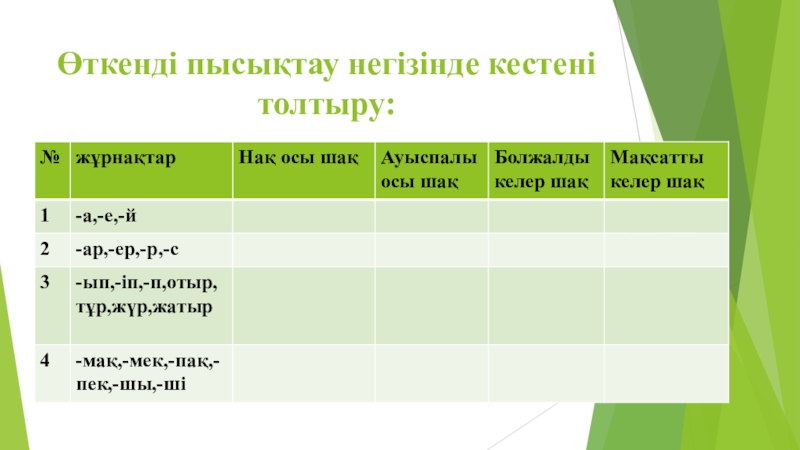 Өткенді пысықтау негізінде кестені толтыру:

| № | жұрнақтар | Нақ осы шақ | Ауыспалы осы шақ | Болжалды келер шақ | Мақсатты келер шақ |
|---|---|---|---|---|---|
| 1 | -а,-е,-й | | | | |
| 2 | -ар,-ер,-р,-с | | | | |
| 3 | -ып,-іп,-п,отыр, тұр,жүр,жатыр | | | | |
| 4 | -мақ,-мек,-пақ,-пек,-шы,-ші | | | | |